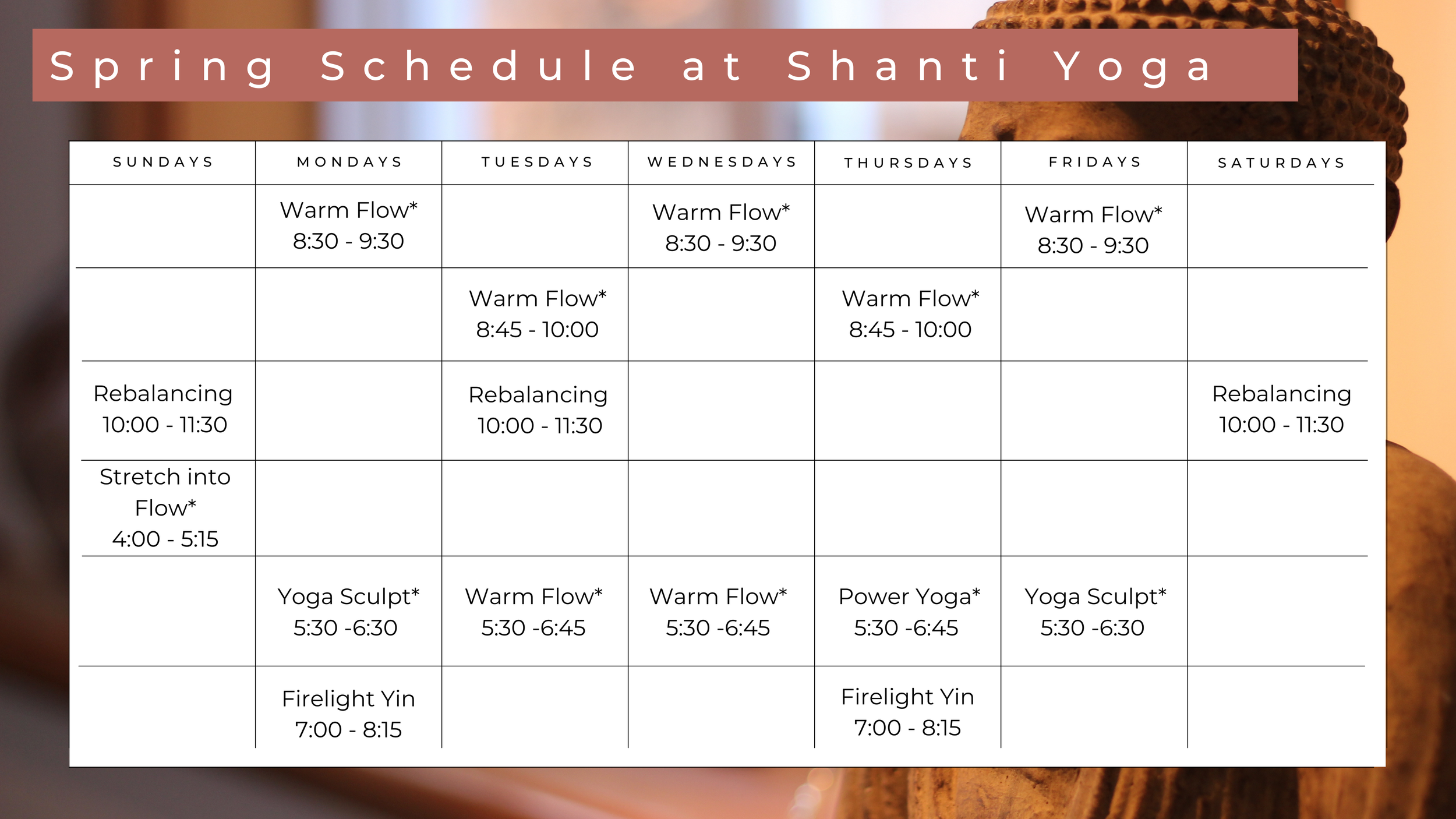 Spring Schedule at Shanti Yoga

| SUNDAYS | MONDAYS | TUESDAYS | WEDNESDAYS | THURSDAYS | FRIDAYS | SATURDAYS |
|---|---|---|---|---|---|---|
| | Warm Flow* 8:30 - 9:30 | | Warm Flow* 8:30 - 9:30 | | Warm Flow* 8:30 - 9:30 | |
| | | Warm Flow* 8:45 - 10:00 | | Warm Flow* 8:45 - 10:00 | | |
| Rebalancing 10:00 - 11:30 | | Rebalancing 10:00 - 11:30 | | | | Rebalancing 10:00 - 11:30 |
| Stretch into Flow* 4:00 - 5:15 | | | | | | |
| | Yoga Sculpt* 5:30 -6:30 | Warm Flow* 5:30 -6:45 | Warm Flow* 5:30 -6:45 | Power Yoga* 5:30 -6:45 | Yoga Sculpt* 5:30 -6:30 | |
| | Firelight Yin 7:00 - 8:15 | | | Firelight Yin 7:00 - 8:15 | | |